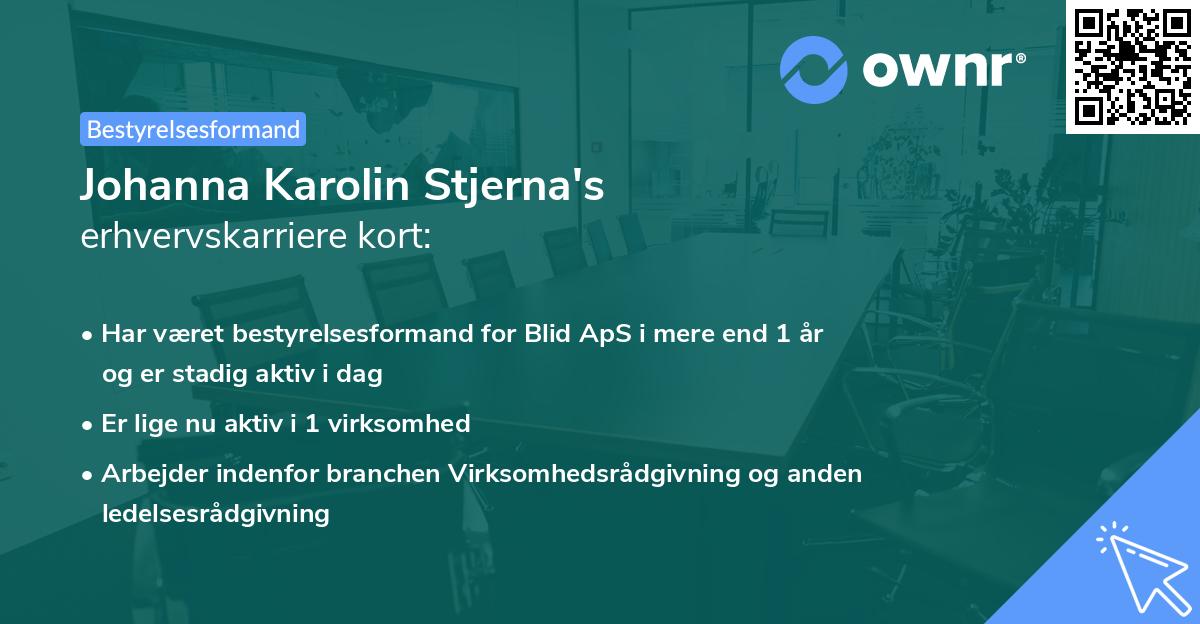 ownr®

Bestyrelsesformand

Johanna Karolin Stjerna's
erhvervskarriere kort:

• Har været bestyrelsesformand for Blid ApS i mere end 1 år og er stadig aktiv i dag
• Er lige nu aktiv i 1 virksomhed
• Arbejder indenfor branchen Virksomhedsrådgivning og anden ledelsesrådgivning